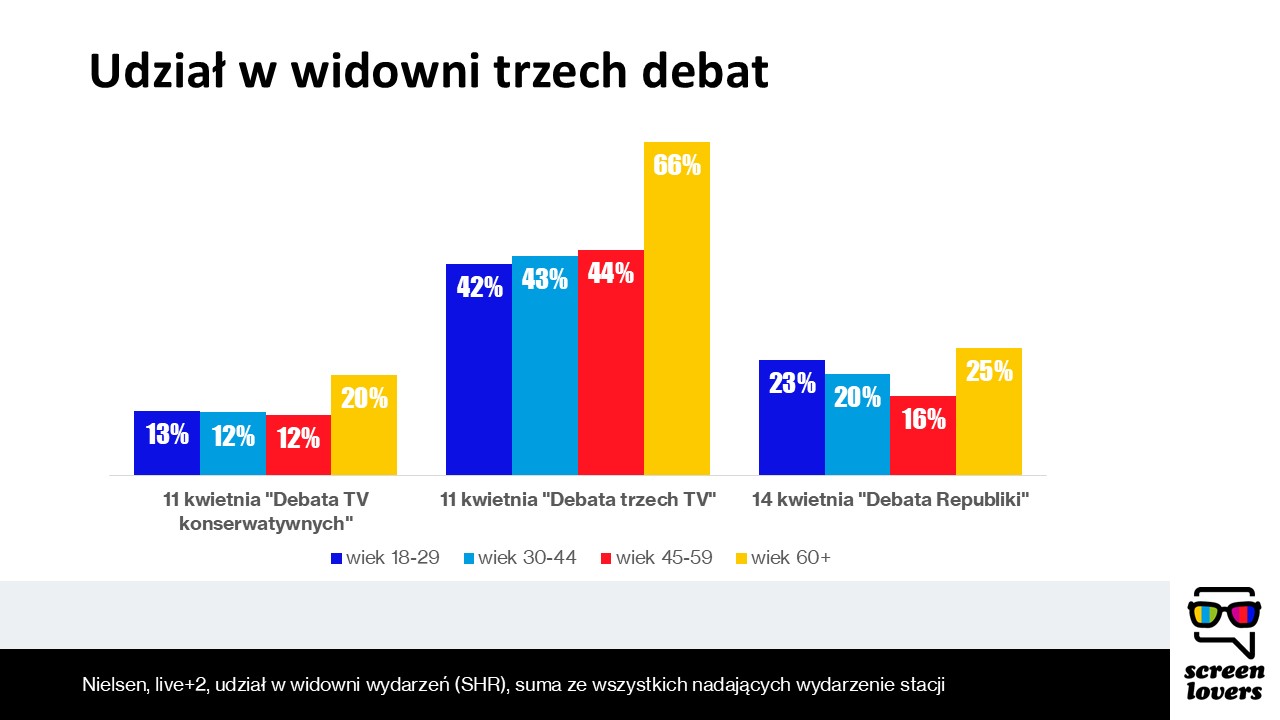 Udział w widowni trzech debat

13% 12% 12% 20%

42% 43% 44% 66%

23% 20% 16% 25%

11 kwietnia "Debata TV konserwatywnych"

11 kwietnia "Debata trzech TV"

14 kwietnia "Debata Republiki"

wiek 18-29 wiek 30-44 wiek 45-59 wiek 60+

Nielsen, live+2, udział w widowni wydarzeń (SHR), suma ze wszystkich nadających wydarzenie stacji

screen lovers